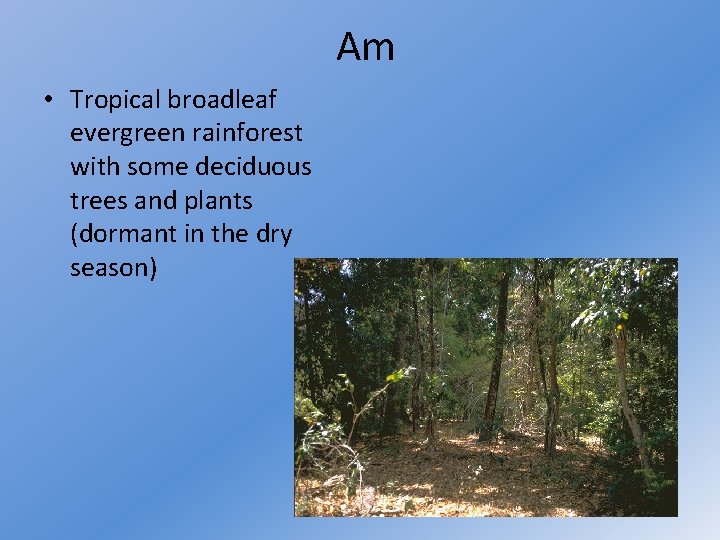 Am

• Tropical broadleaf evergreen rainforest with some deciduous trees and plants (dormant in the dry season)